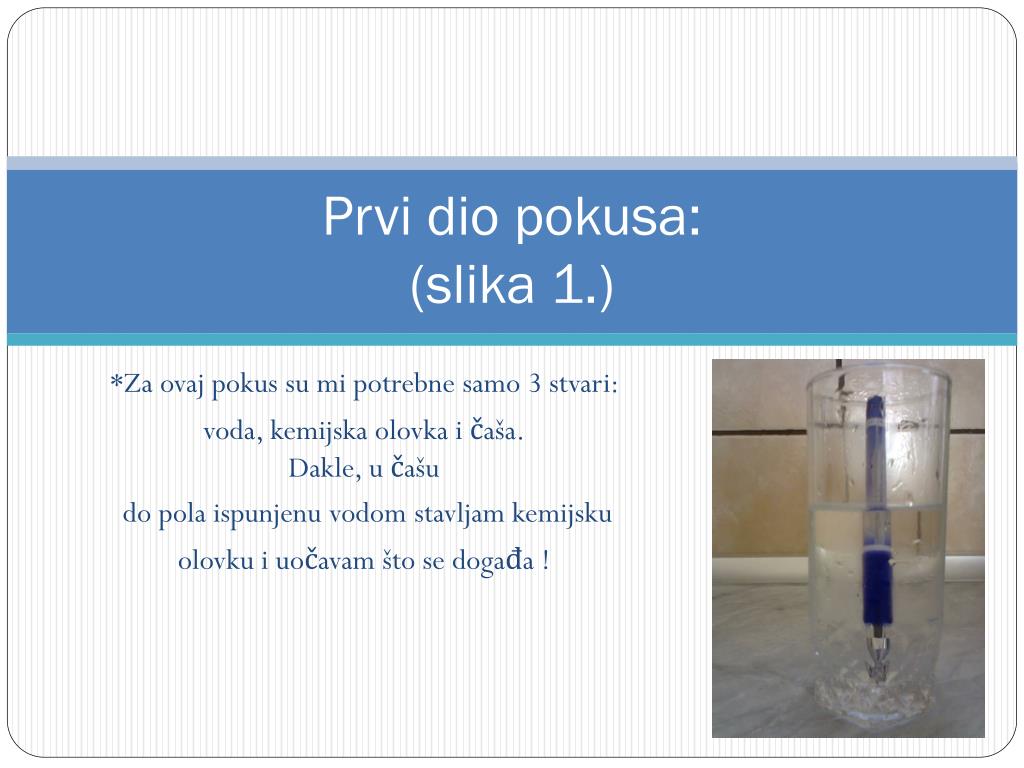 Prvi dio pokusa:
(slika 1.)

*Za ovaj pokus su mi potrebne samo 3 stvari:
voda, kemijska olovka i čaša.
Dakle, u čašu
do pola ispunjenu vodom stavljam kemijsku olovku i uočavam što se događa !